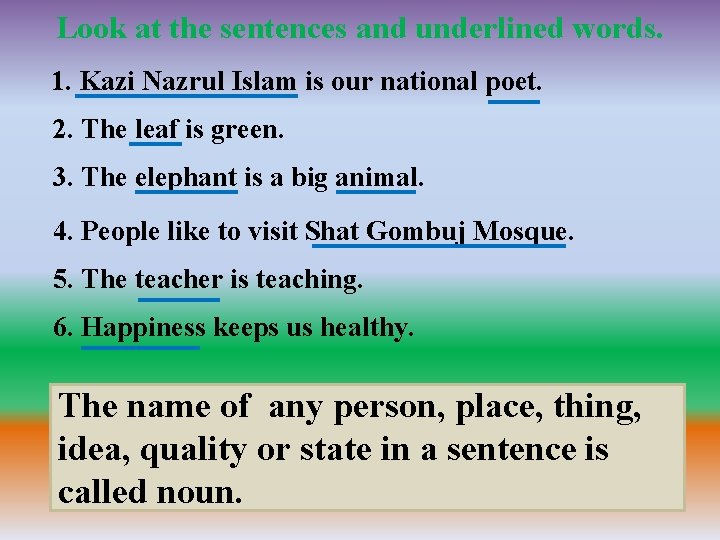 Look at the sentences and underlined words.

1. Kazi Nazrul Islam is our national poet.

2. The leaf is green.

3. The elephant is a big animal.

4. People like to visit Shat Gombuj Mosque.

5. The teacher is teaching.

6. Happiness keeps us healthy.

The name of any person, place, thing, idea, quality or state in a sentence is called noun.